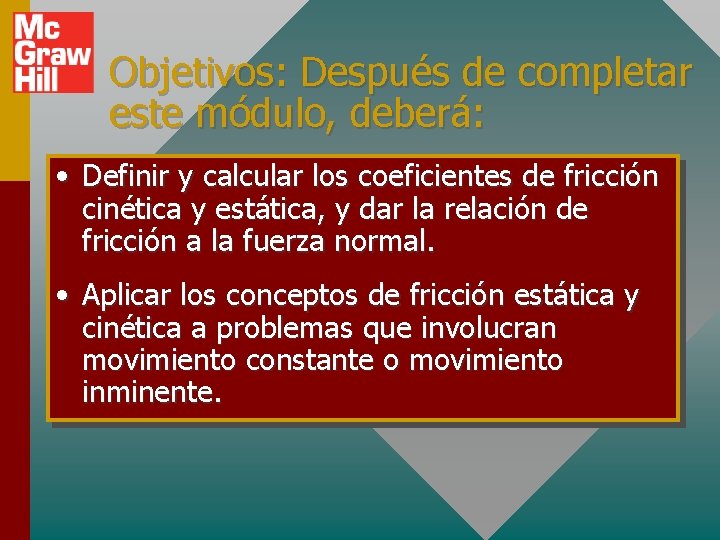 Mc Graw Hill

Objetivos: Después de completar este módulo, deberá:

• Definir y calcular los coeficientes de fricción cinética y estática, y dar la relación de fricción a la fuerza normal.

• Aplicar los conceptos de fricción estática y cinética a problemas que involucran movimiento constante o movimiento inminente.